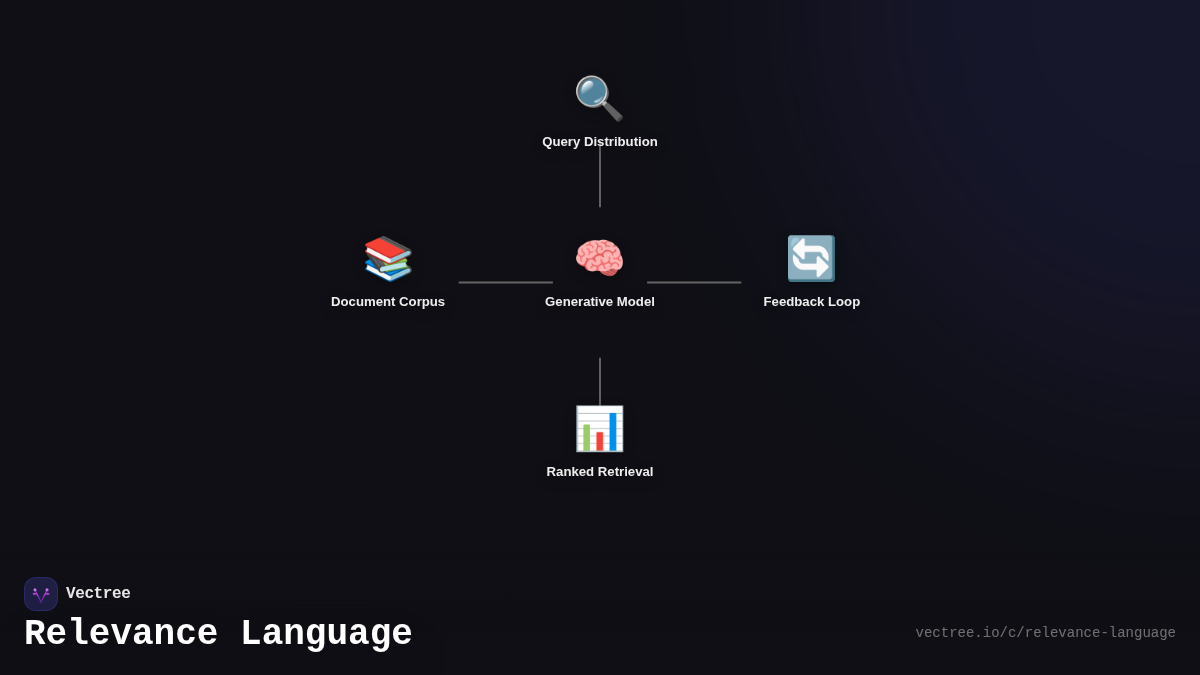 Query Distribution

Document Corpus

Generative Model

Feedback Loop

Ranked Retrieval

Vectree

Relevance Language

vectree.io/c/relevance-language